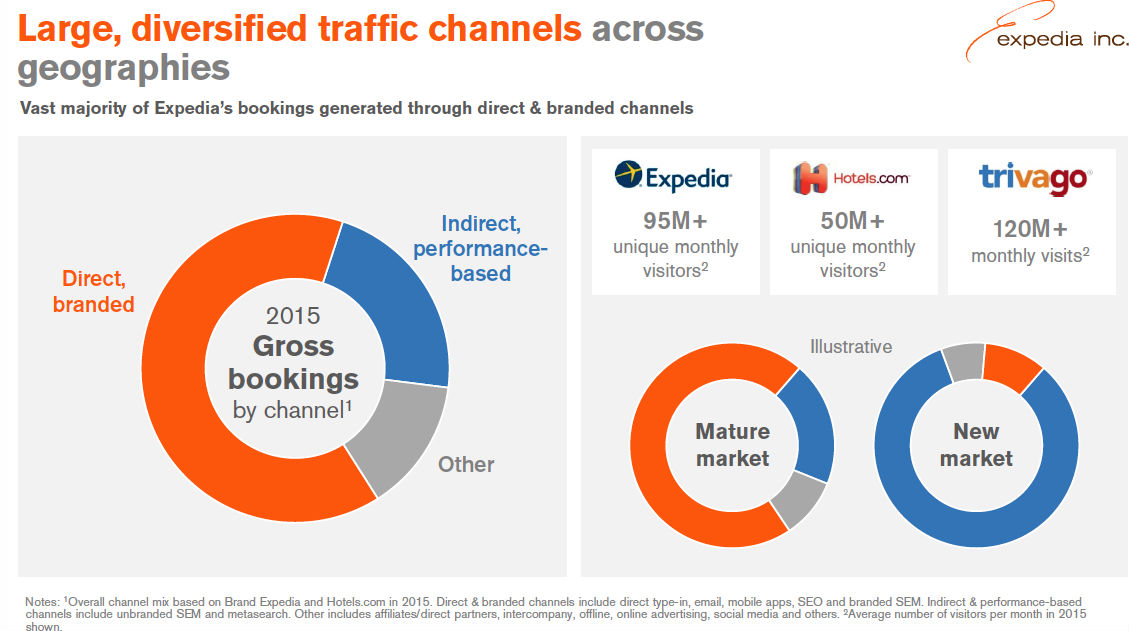 Large, diversified traffic channels across geographies

expedia inc.

Vast majority of Expedia's bookings generated through direct & branded channels

Direct, branded

Indirect, performance-based

2015 Gross bookings by channel$^1$

Other

Expedia

95M+ unique monthly visitors$^2$

Hotels.com

50M+ unique monthly visitors$^2$

trivago

120M+ monthly visits$^2$

Illustrative

Mature market

New market

Notes: $^1$Overall channel mix based on Brand Expedia and Hotels.com in 2015. Direct & branded channels include direct type-in, email, mobile apps, SEO and branded SEM. Indirect & performance-based channels include unbranded SEM and metasearch. Other includes affiliates/direct partners, intercompany, offline, online advertising, social media and others. $^2$Average number of visitors per month in 2015 shown.